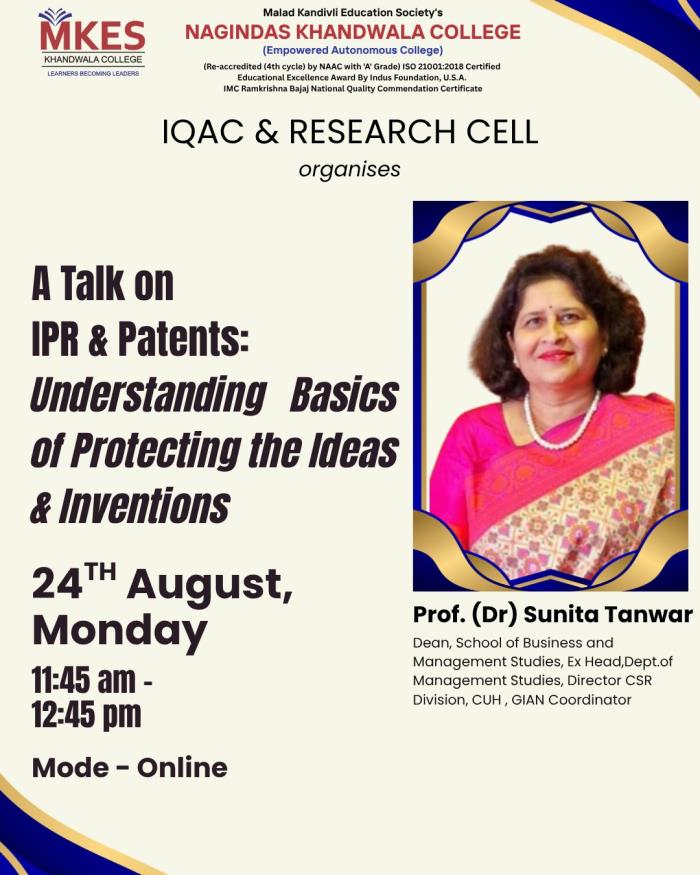 MKES
KHANDWALA COLLEGE
LEARNERS BECOMING LEADERS

Malad Kandivli Education Society's
NAGINDAS KHANDWALA COLLEGE
(Empowered Autonomous College)
(Re-accredited (4th cycle) by NAAC with 'A' Grade) ISO 21001:2018 Certified
Educational Excellence Award By Indus Foundation, U.S.A.
IMC Ramkrishna Bajaj National Quality Commendation Certificate

IQAC & RESEARCH CELL
organises

A Talk on
IPR & Patents:
Understanding Basics of Protecting the Ideas & Inventions

24$^{TH}$ August, Monday
11:45 am - 12:45 pm

Mode - Online

Prof. (Dr) Sunita Tanwar
Dean, School of Business and Management Studies, Ex Head,Dept.of Management Studies, Director CSR Division, CUH , GIAN Coordinator